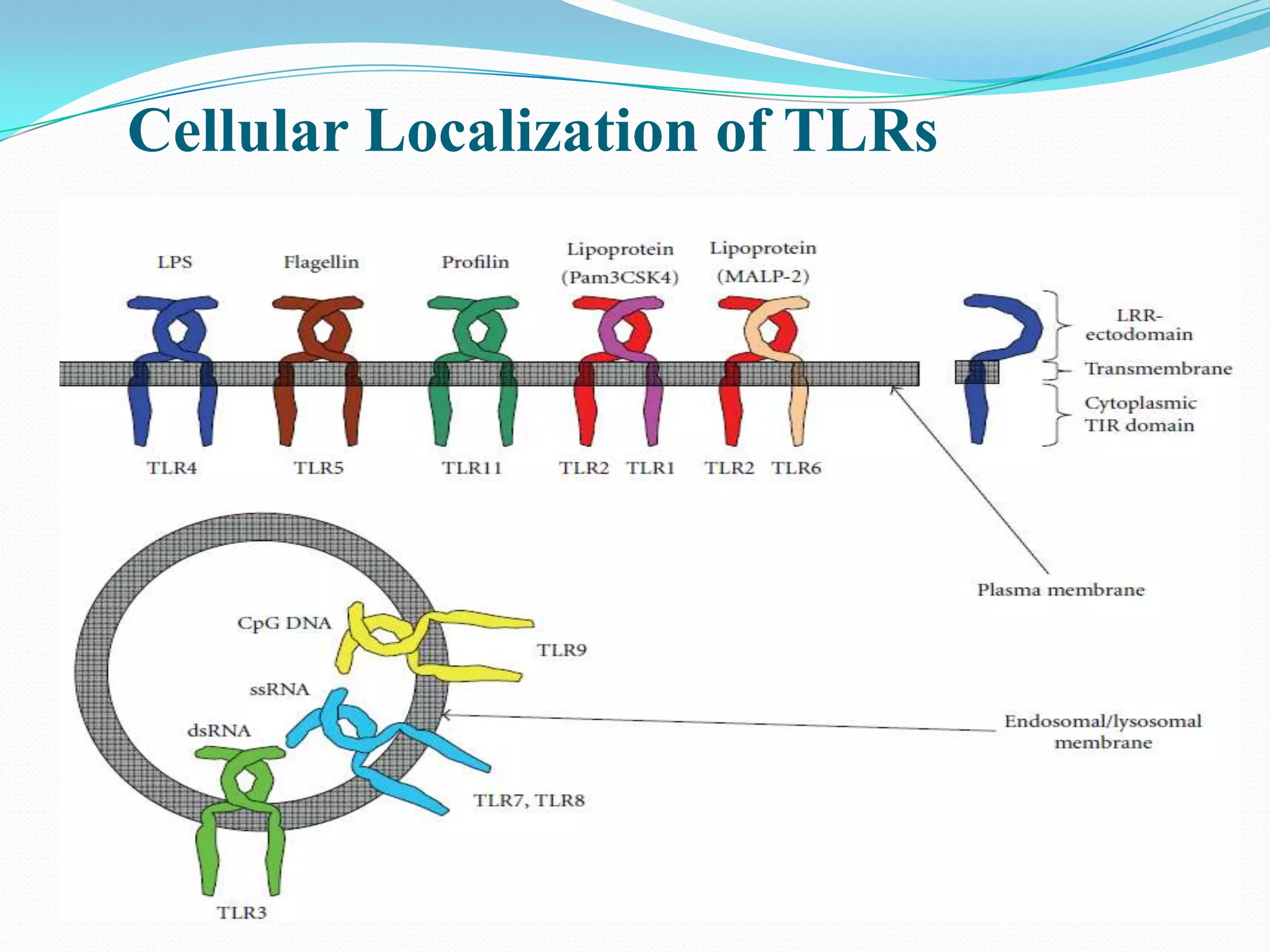 Cellular Localization of TLRs

LPS
Flagellin
Profilin
Lipoprotein (Pam3CSK4)
Lipoprotein (MALP-2)

LRR-ectodomain
Transmembrane
Cytoplasmic TIR domain

TLR4
TLR5
TLR11
TLR2 TLR1
TLR2 TLR6

Plasma membrane

CpG DNA
TLR9
ssRNA
dsRNA
Endosomal/lysosomal membrane
TLR7, TLR8
TLR3